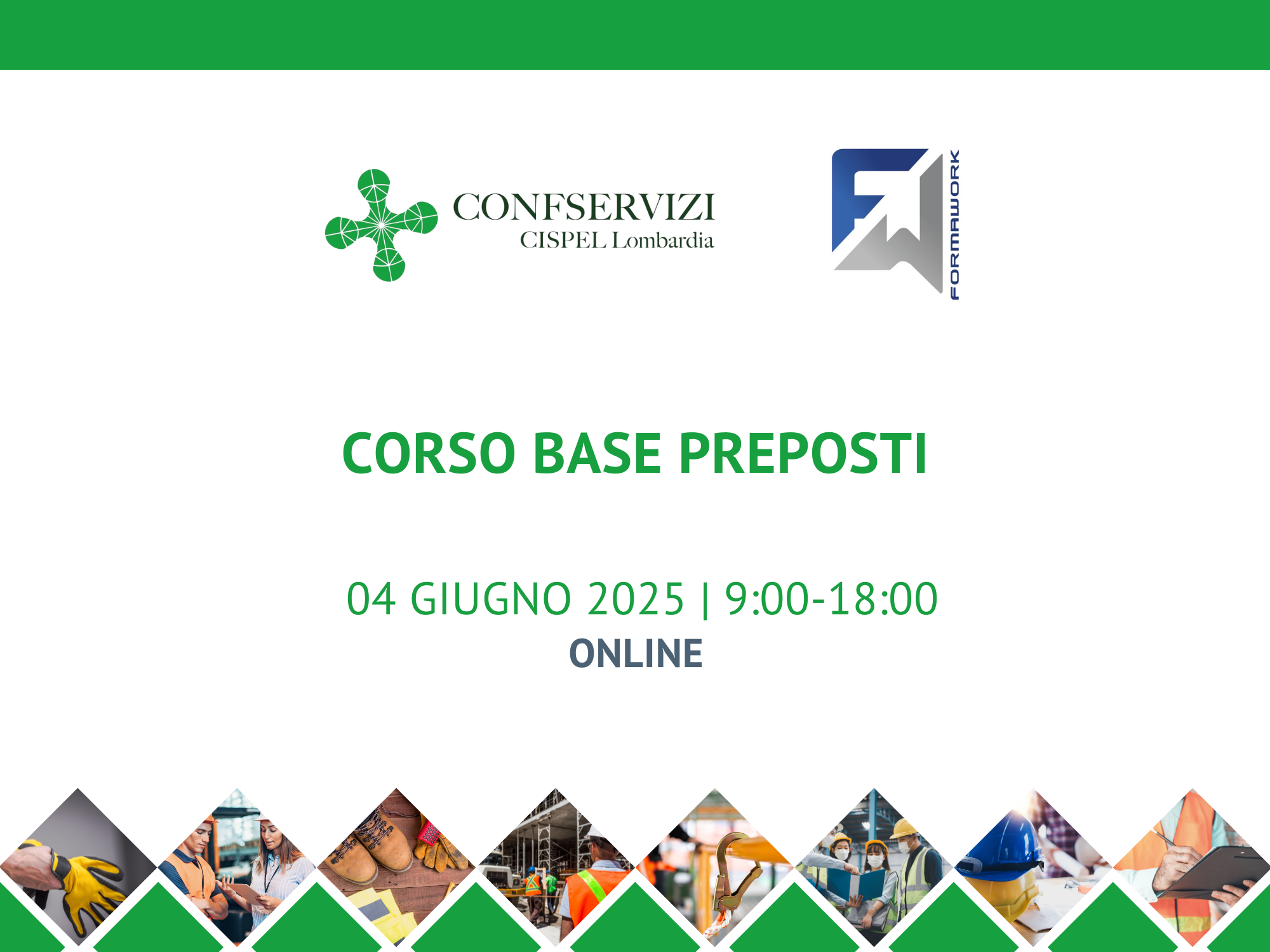 CONFSERVIZI
CISPEL Lombardia

FORMAWORK

CORSO BASE PREPOSTI

04 GIUGNO 2025 | 9:00-18:00
ONLINE